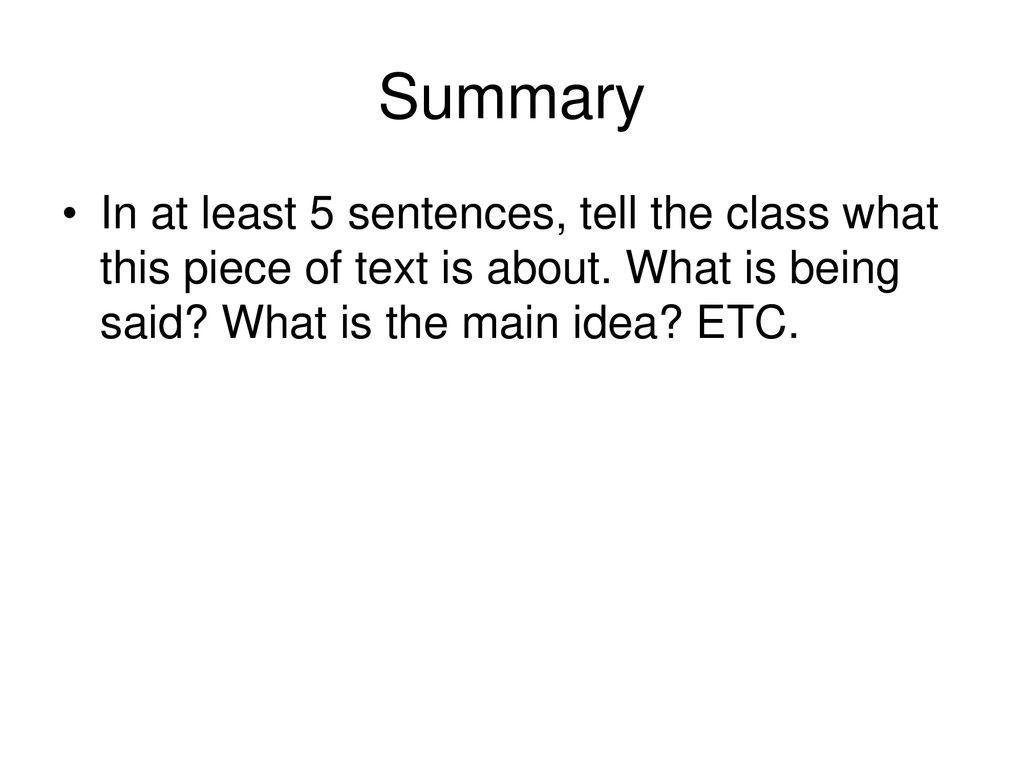 Summary

• In at least 5 sentences, tell the class what this piece of text is about. What is being said? What is the main idea? ETC.